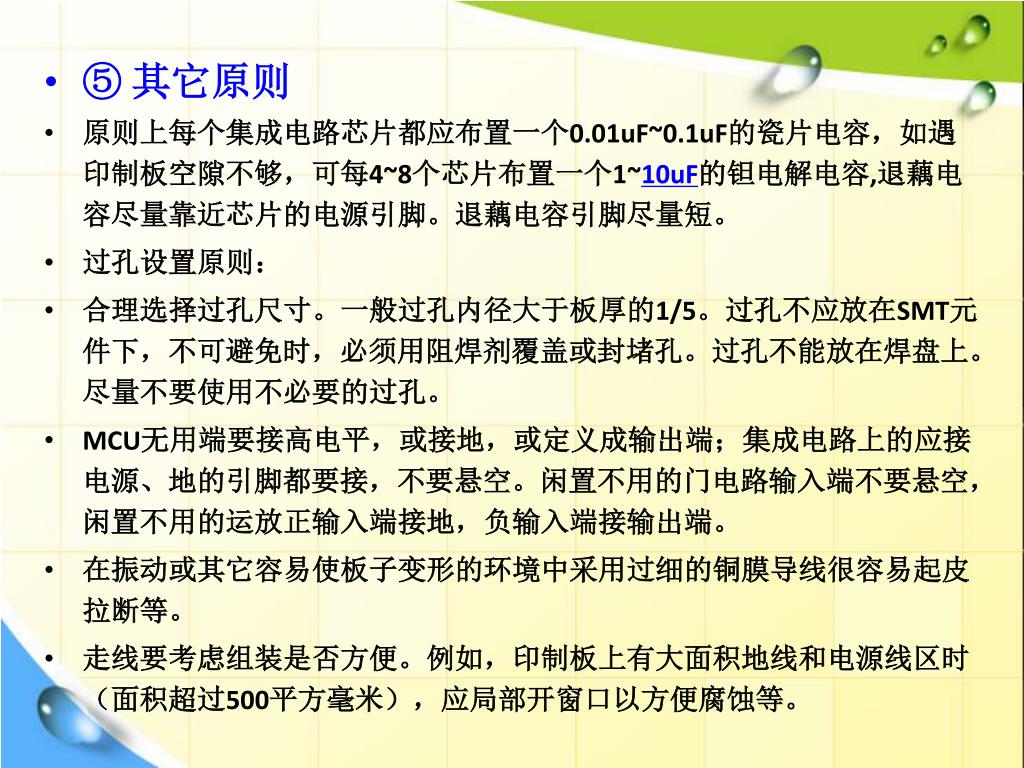 • ⑤ 其它原则

• 原则上每个集成电路芯片都应布置一个0.01uF~0.1uF的瓷片电容，如遇印制板空隙不够，可每4~8个芯片布置一个1~10uF的钽电解电容,退藕电容尽量靠近芯片的电源引脚。退藕电容引脚尽量短。

• 过孔设置原则：

• 合理选择过孔尺寸。一般过孔内径大于板厚的1/5。过孔不应放在SMT元件下，不可避免时，必须用阻焊剂覆盖或封堵孔。过孔不能放在焊盘上。尽量不要使用不必要的过孔。

• MCU无用端要接高电平，或接地，或定义成输出端；集成电路上的应接电源、地的引脚都要接，不要悬空。闲置不用的门电路输入端不要悬空，闲置不用的运放正输入端接地，负输入端接输出端。

• 在振动或其它容易使板子变形的环境中采用过细的铜膜导线很容易起皮拉断等。

• 走线要考虑组装是否方便。例如，印制板上有大面积地线和电源线区时（面积超过500平方毫米），应局部开窗口以方便腐蚀等。